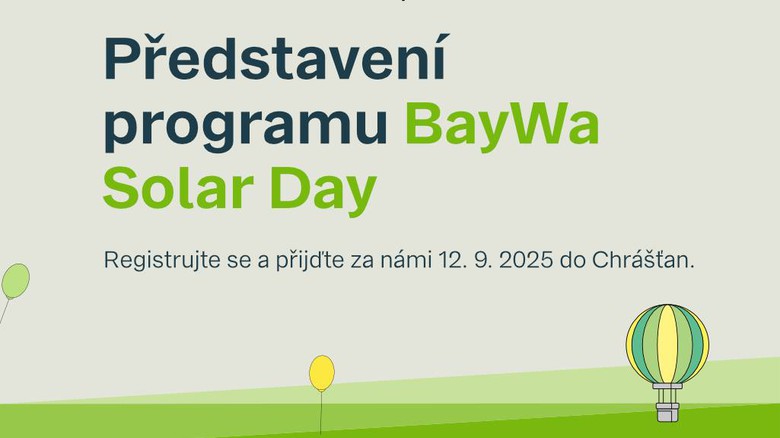 Představení programu BayWa Solar Day

Registrujte se a přijďte za námi 12. 9. 2025 do Chrášťan.